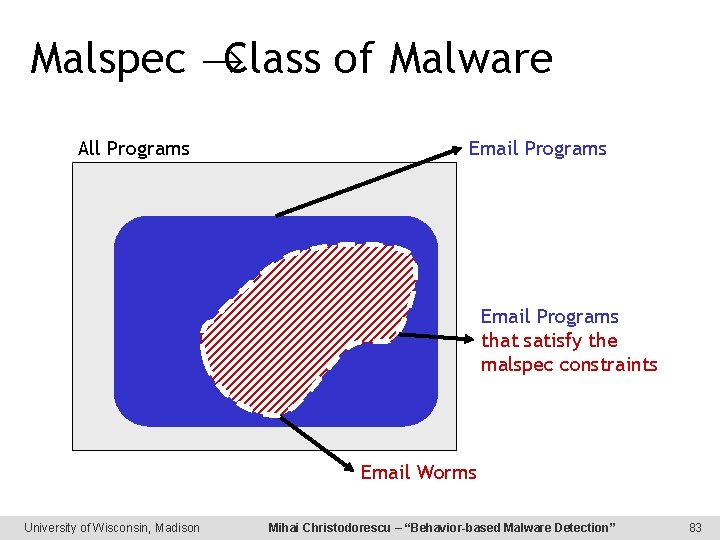 Malspec → Class of Malware

All Programs

Email Programs

Email Programs that satisfy the malspec constraints

Email Worms

University of Wisconsin, Madison

Mihai Christodorescu – "Behavior-based Malware Detection"

83